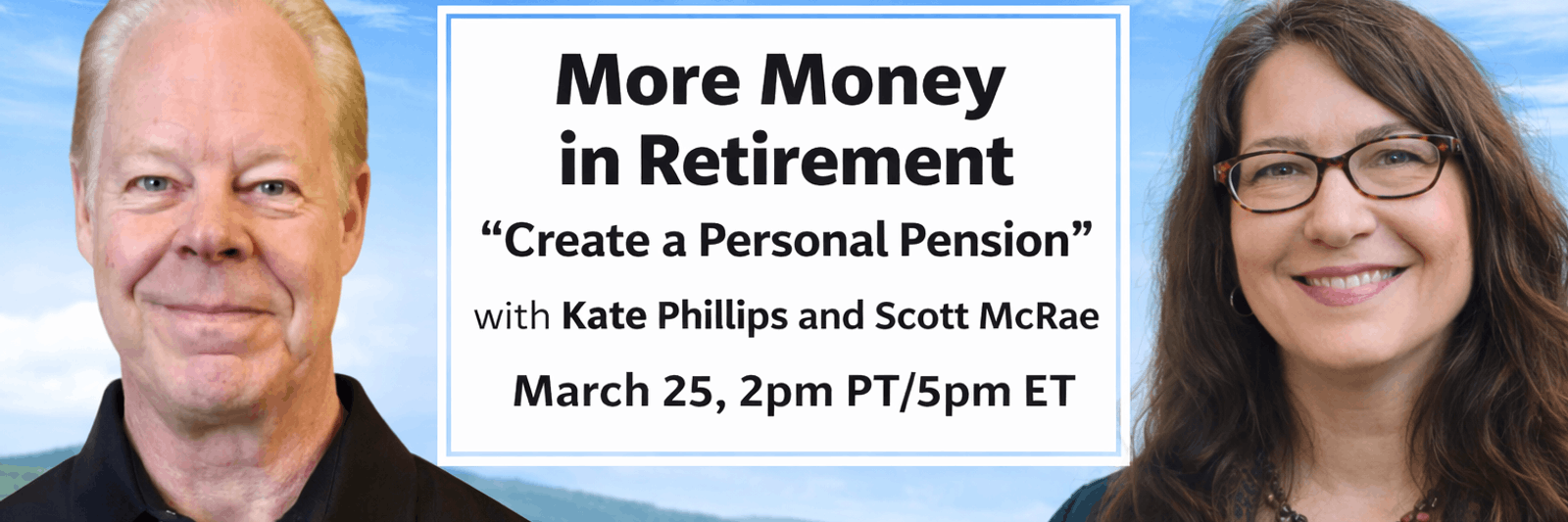 More Money in Retirement

“Create a Personal Pension”

with Kate Phillips and Scott McRae

March 25, 2pm PT/5pm ET